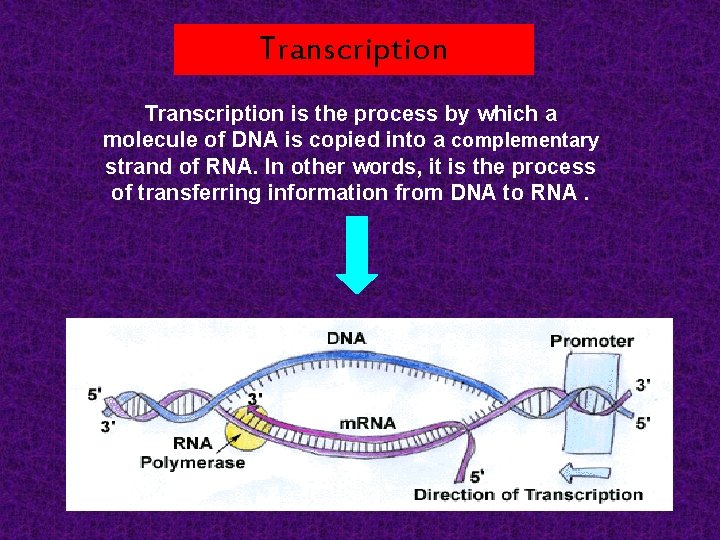 Transcription

Transcription is the process by which a molecule of DNA is copied into a complementary strand of RNA. In other words, it is the process of transferring information from DNA to RNA .

DNA

Promoter

5'

3'

3'

3'

5'

mRNA

RNA Polymerase

5'

Direction of Transcription